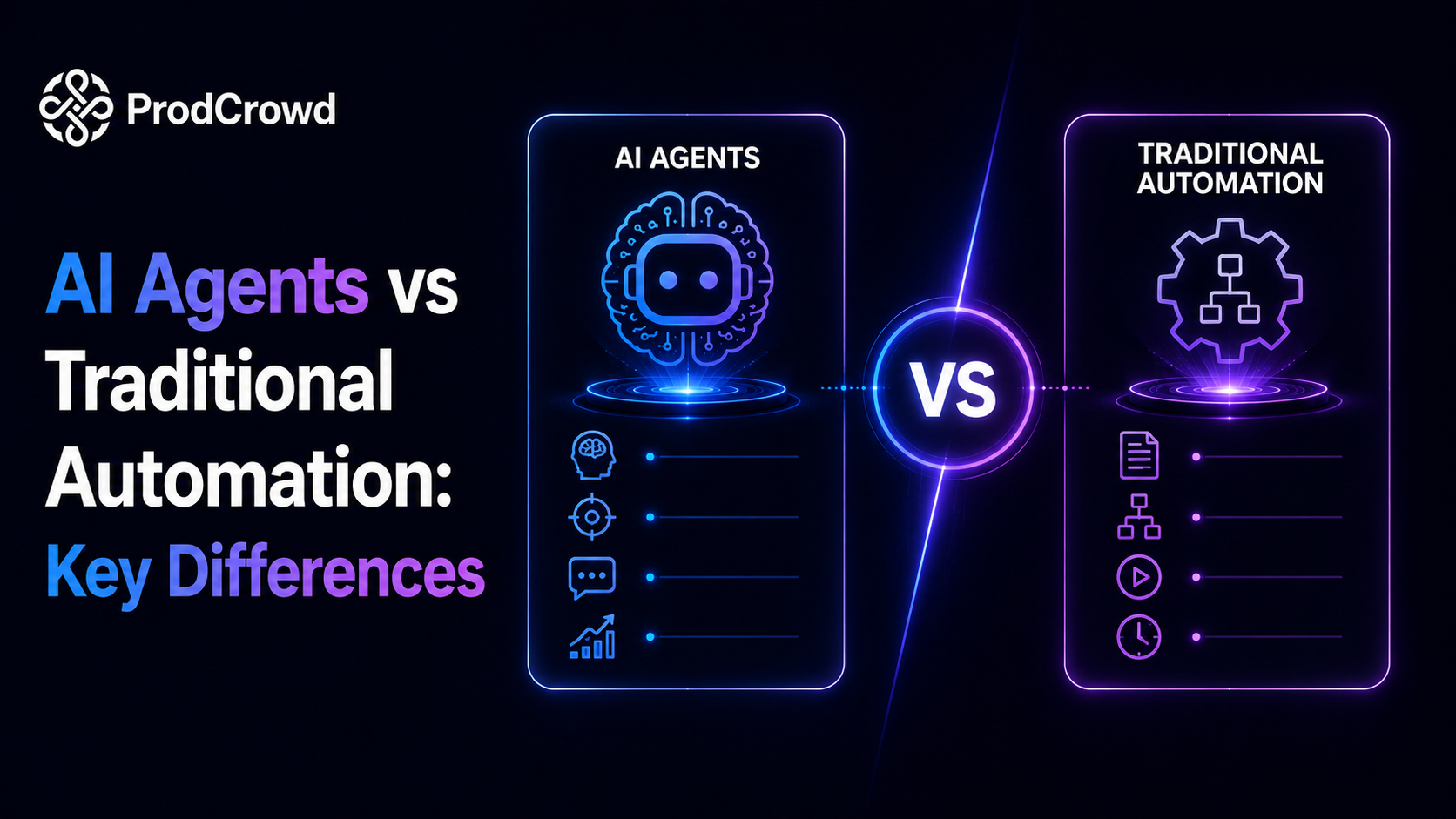 ProdCrowd

AI Agents vs Traditional Automation: Key Differences

AI AGENTS

VS

TRADITIONAL AUTOMATION